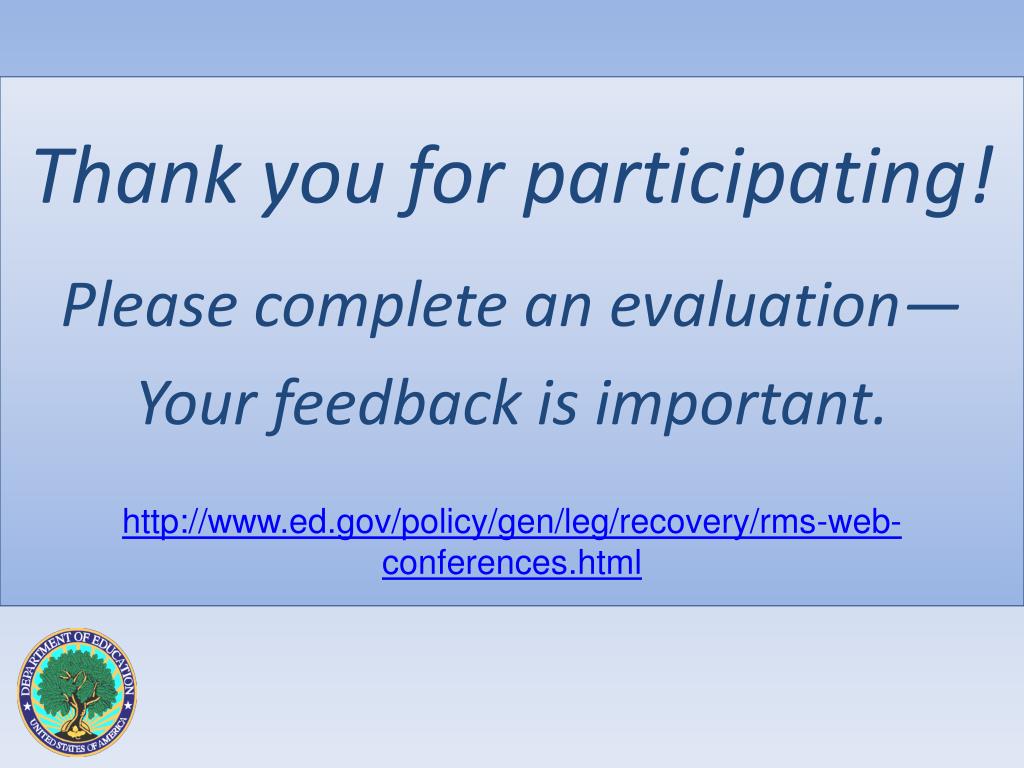 Thank you for participating!

Please complete an evaluation—

Your feedback is important.

http://www.ed.gov/policy/gen/leg/recovery/rms-web-conferences.html

DEPARTMENT OF EDUCATION
UNITED STATES OF AMERICA